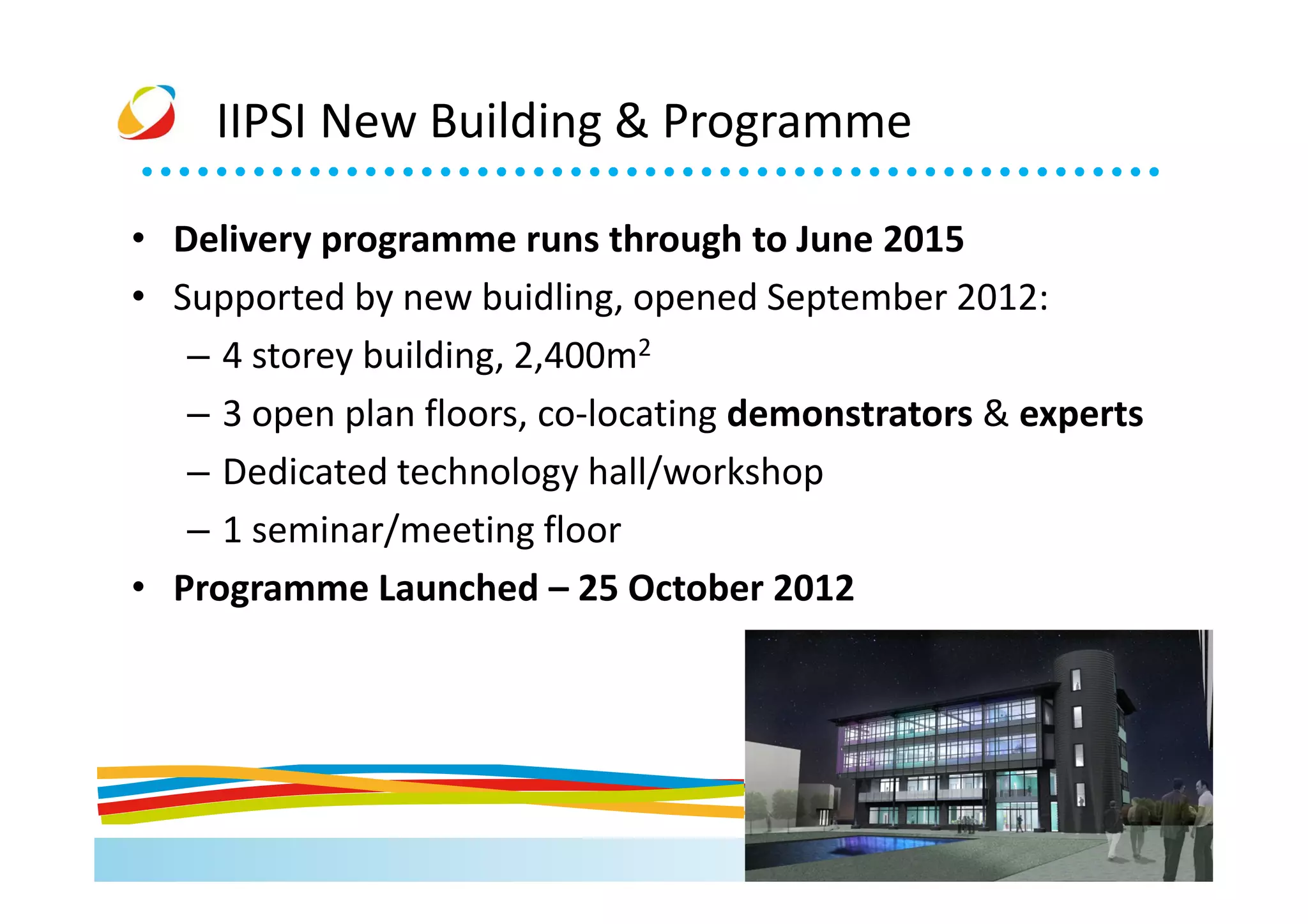 IIPSI New Building & Programme

• Delivery programme runs through to June 2015
• Supported by new buidling, opened September 2012:
– 4 storey building, 2,400m$^2$
– 3 open plan floors, co-locating demonstrators & experts
– Dedicated technology hall/workshop
– 1 seminar/meeting floor
• Programme Launched – 25 October 2012